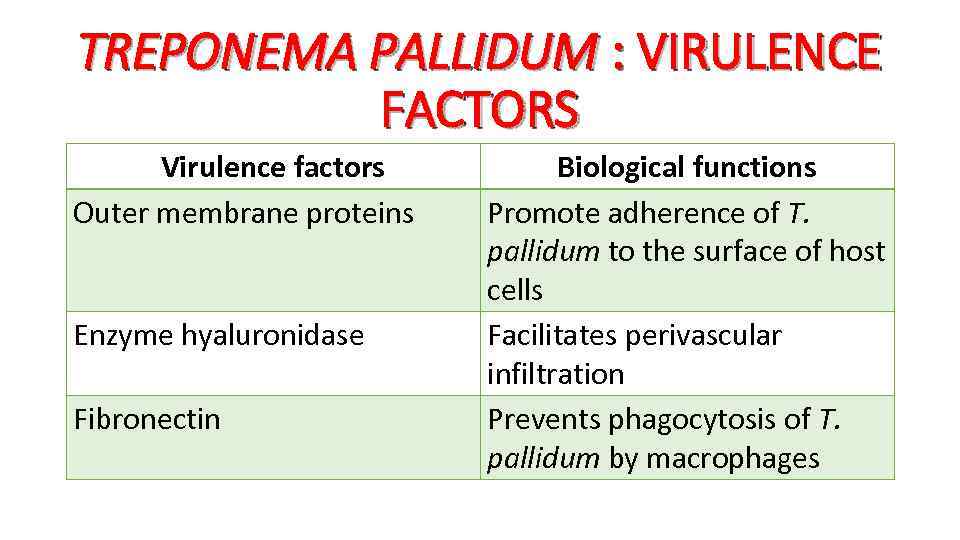 TREPONEMA PALLIDUM : VIRULENCE FACTORS

| Virulence factors | Biological functions |
|---|---|
| Outer membrane proteins | Promote adherence of T. pallidum to the surface of host cells |
| Enzyme hyaluronidase | Facilitates perivascular infiltration |
| Fibronectin | Prevents phagocytosis of T. pallidum by macrophages |